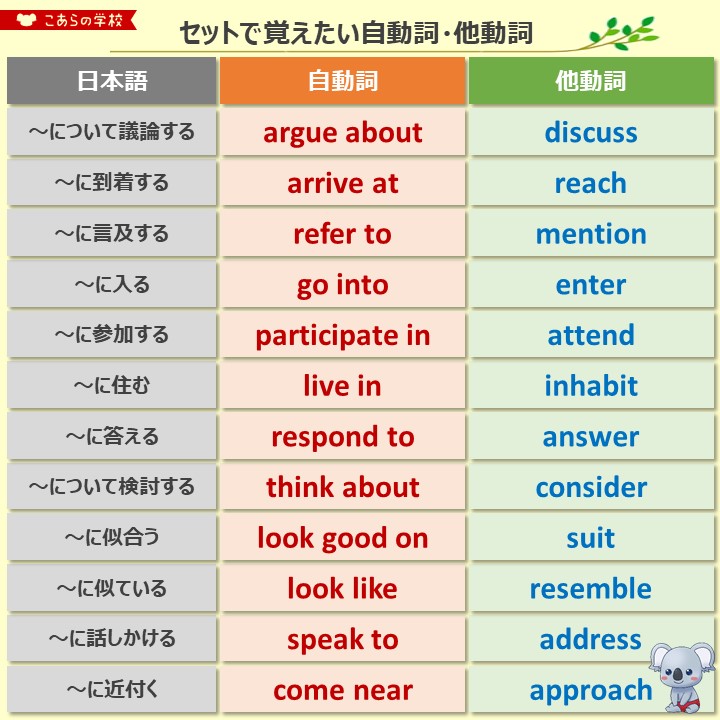 こあらの学校

セットで覚えたい自動詞・他動詞

| 日本語 | 自動詞 | 他動詞 |
|---|---|---|
| ～について議論する | argue about | discuss |
| ～に到着する | arrive at | reach |
| ～に言及する | refer to | mention |
| ～に入る | go into | enter |
| ～に参加する | participate in | attend |
| ～に住む | live in | inhabit |
| ～に答える | respond to | answer |
| ～について検討する | think about | consider |
| ～に似合う | look good on | suit |
| ～に似ている | look like | resemble |
| ～に話しかける | speak to | address |
| ～に近付く | come near | approach |